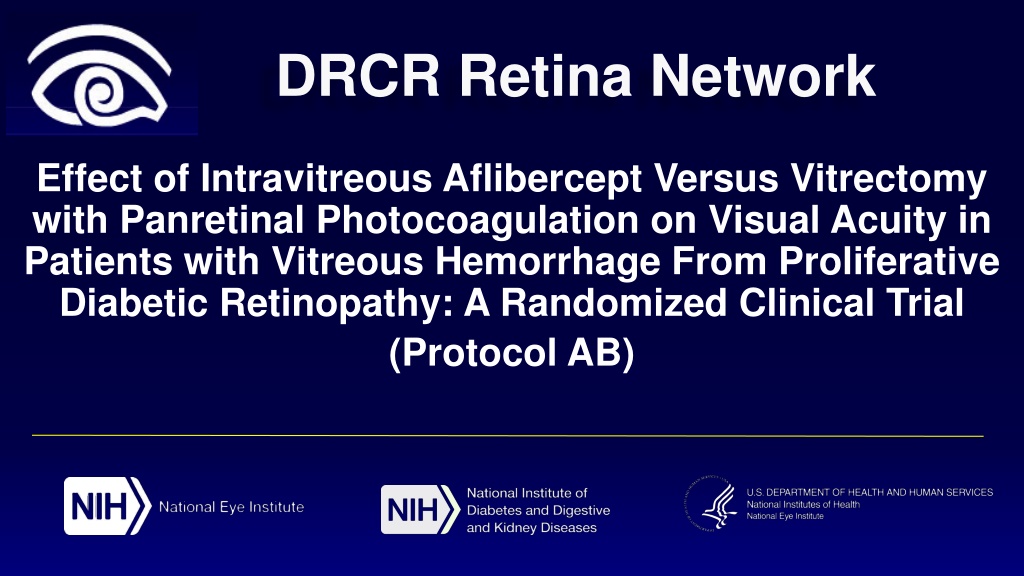 DRCR Retina Network

Effect of Intravitreous Aflibercept Versus Vitrectomy with Panretinal Photocoagulation on Visual Acuity in Patients with Vitreous Hemorrhage From Proliferative Diabetic Retinopathy: A Randomized Clinical Trial

(Protocol AB)

NIH National Eye Institute

NIH National Institute of Diabetes and Digestive and Kidney Diseases

U.S. DEPARTMENT OF HEALTH AND HUMAN SERVICES
National Institutes of Health
National Eye Institute